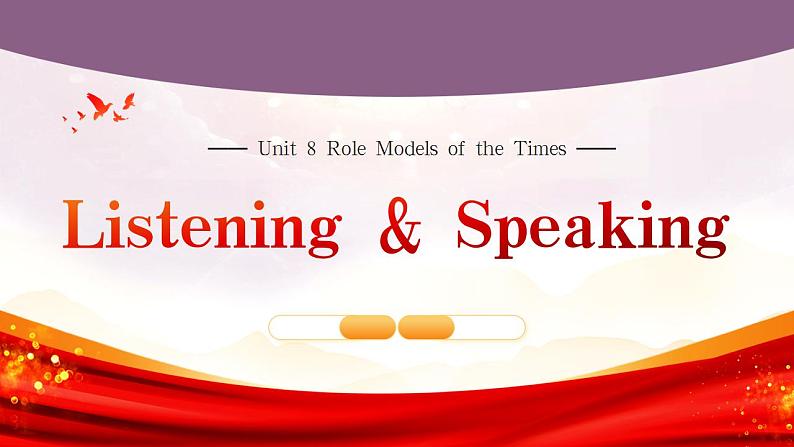 Unit 8 Role Models of the Times

Listening & Speaking